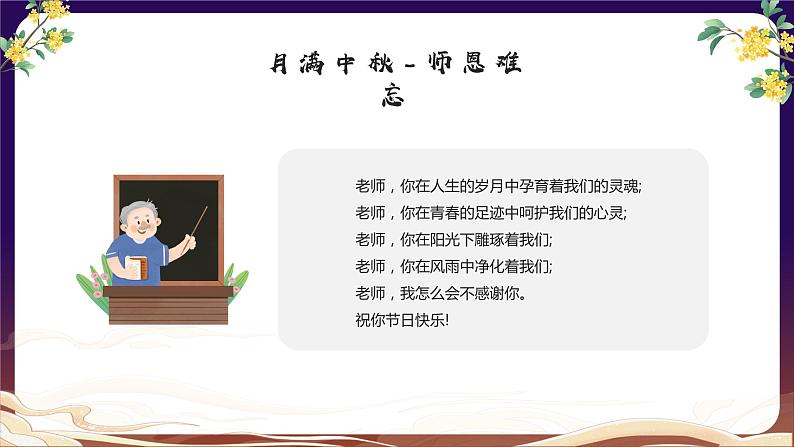 月满中秋-师恩难忘

老师，你在人生的岁月中孕育着我们的灵魂;
老师，你在青春的足迹中呵护我们的心灵;
老师，你在阳光下雕琢着我们;
老师，你在风雨中净化着我们;
老师，我怎么会不感谢你。
祝你节日快乐!